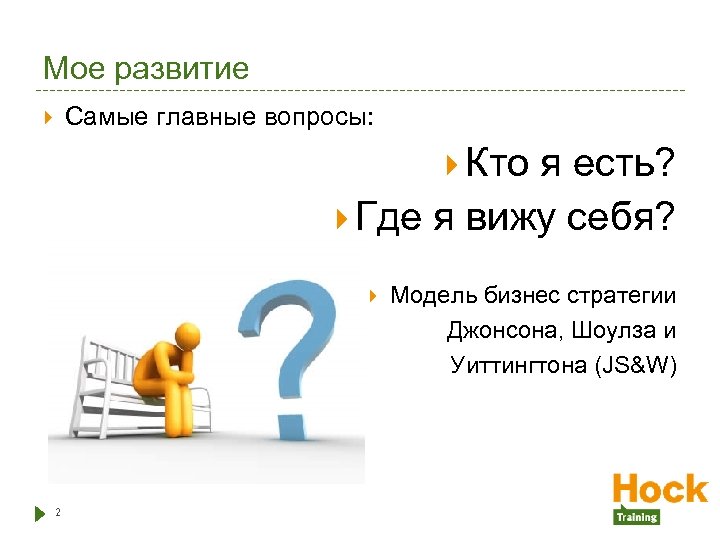 Мое развитие

Самые главные вопросы:

Кто я есть?

Где я вижу себя?

Модель бизнес стратегии Джонсона, Шоулза и Уиттингтона (JS&W)

2

Hock
Training